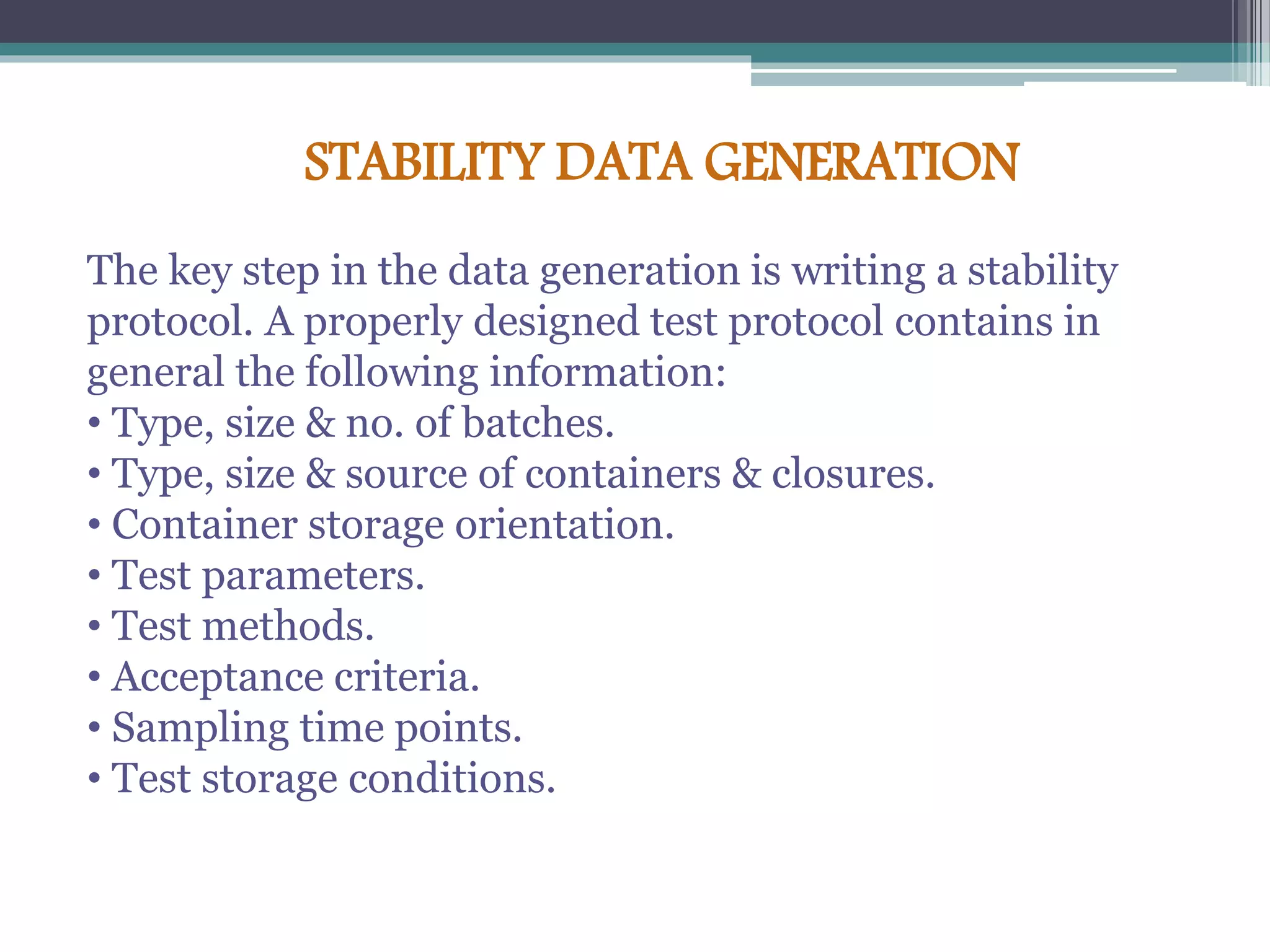 STABILITY DATA GENERATION

The key step in the data generation is writing a stability protocol. A properly designed test protocol contains in general the following information:
• Type, size & no. of batches.
• Type, size & source of containers & closures.
• Container storage orientation.
• Test parameters.
• Test methods.
• Acceptance criteria.
• Sampling time points.
• Test storage conditions.